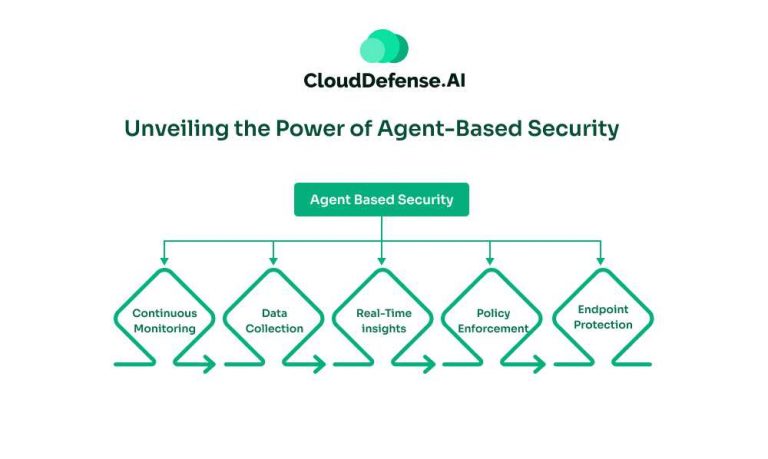 CloudDefense.AI

Unveiling the Power of Agent-Based Security

Agent Based Security

Continuous Monitoring

Data Collection

Real-Time insights

Policy Enforcement

Endpoint Protection